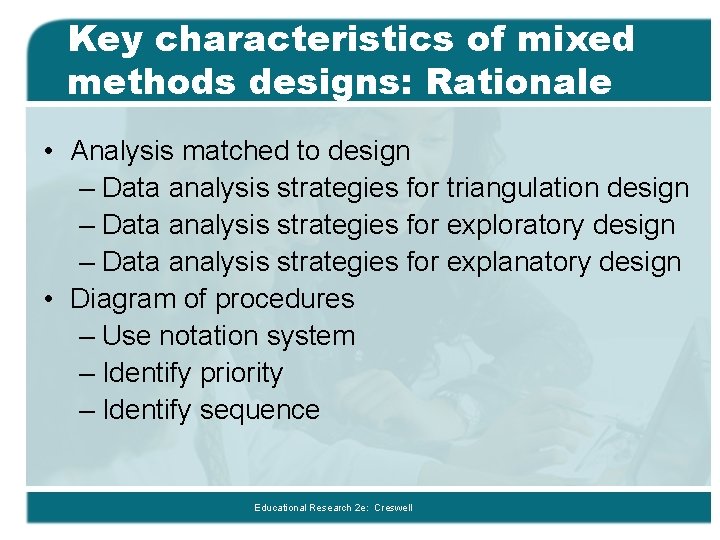 Key characteristics of mixed methods designs: Rationale

• Analysis matched to design
– Data analysis strategies for triangulation design
– Data analysis strategies for exploratory design
– Data analysis strategies for explanatory design
• Diagram of procedures
– Use notation system
– Identify priority
– Identify sequence

Educational Research 2e: Creswell